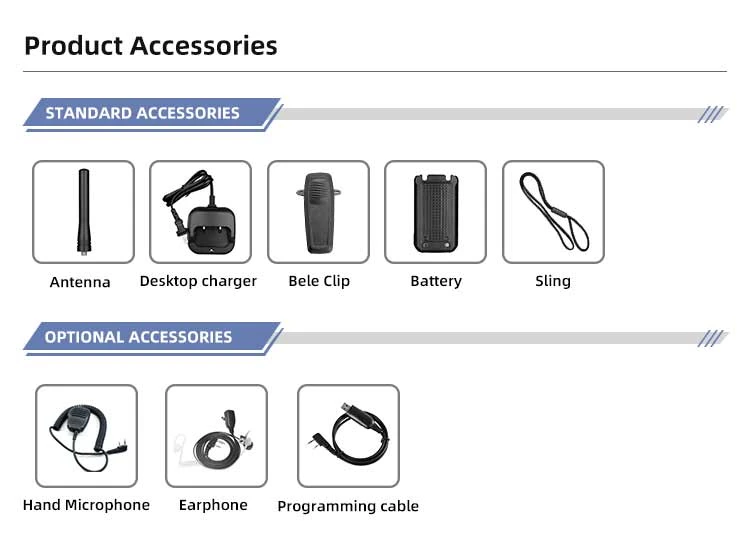 Product Accessories

STANDARD ACCESSORIES

Antenna

Desktop charger

Bele Clip

Battery

Sling

OPTIONAL ACCESSORIES

Hand Microphone

Earphone

Programming cable